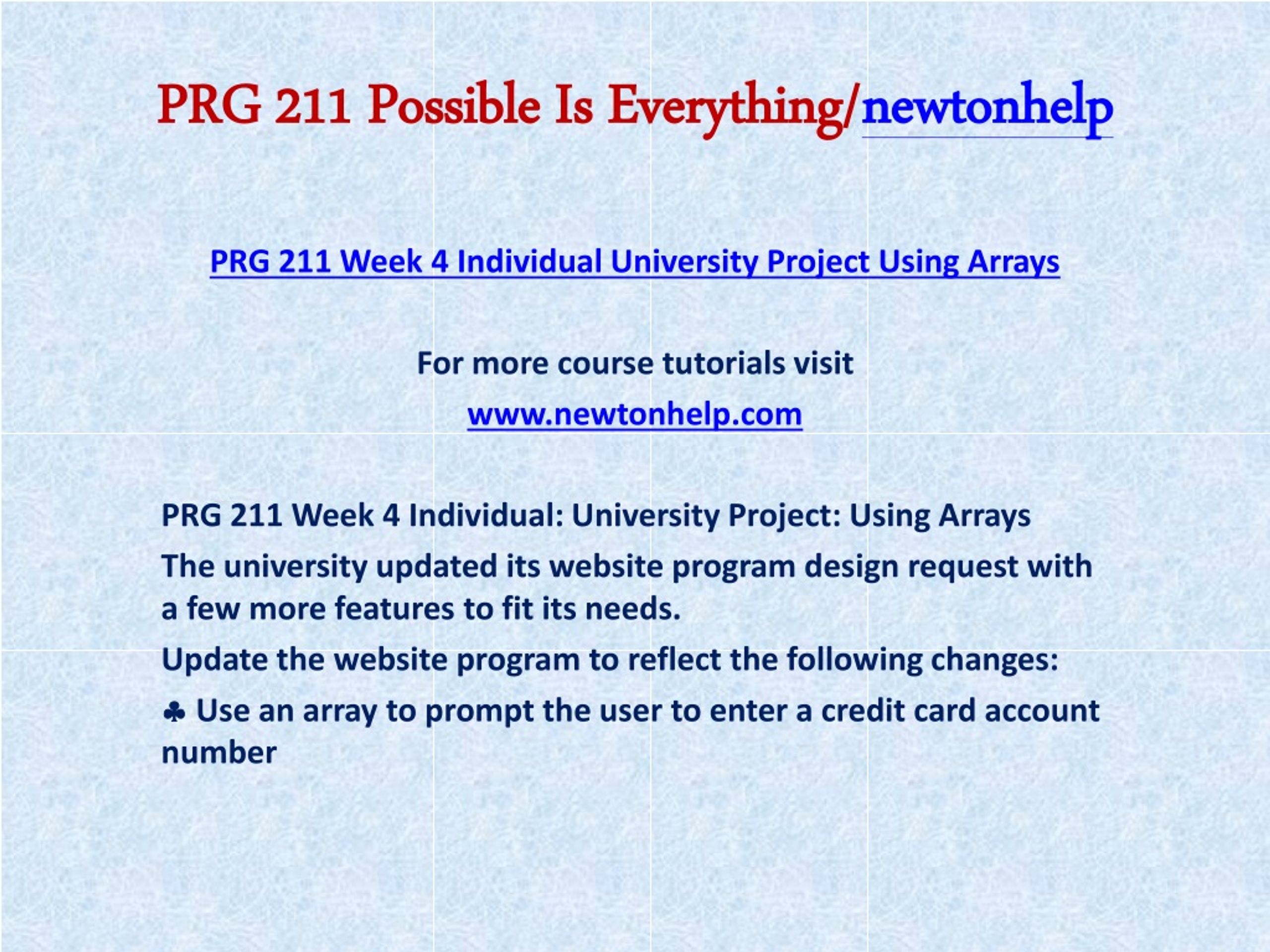 PRG 211 Possible Is Everything/newtonhelp

PRG 211 Week 4 Individual University Project Using Arrays

For more course tutorials visit

www.newtonhelp.com

PRG 211 Week 4 Individual: University Project: Using Arrays

The university updated its website program design request with a few more features to fit its needs.

Update the website program to reflect the following changes:

♣ Use an array to prompt the user to enter a credit card account number